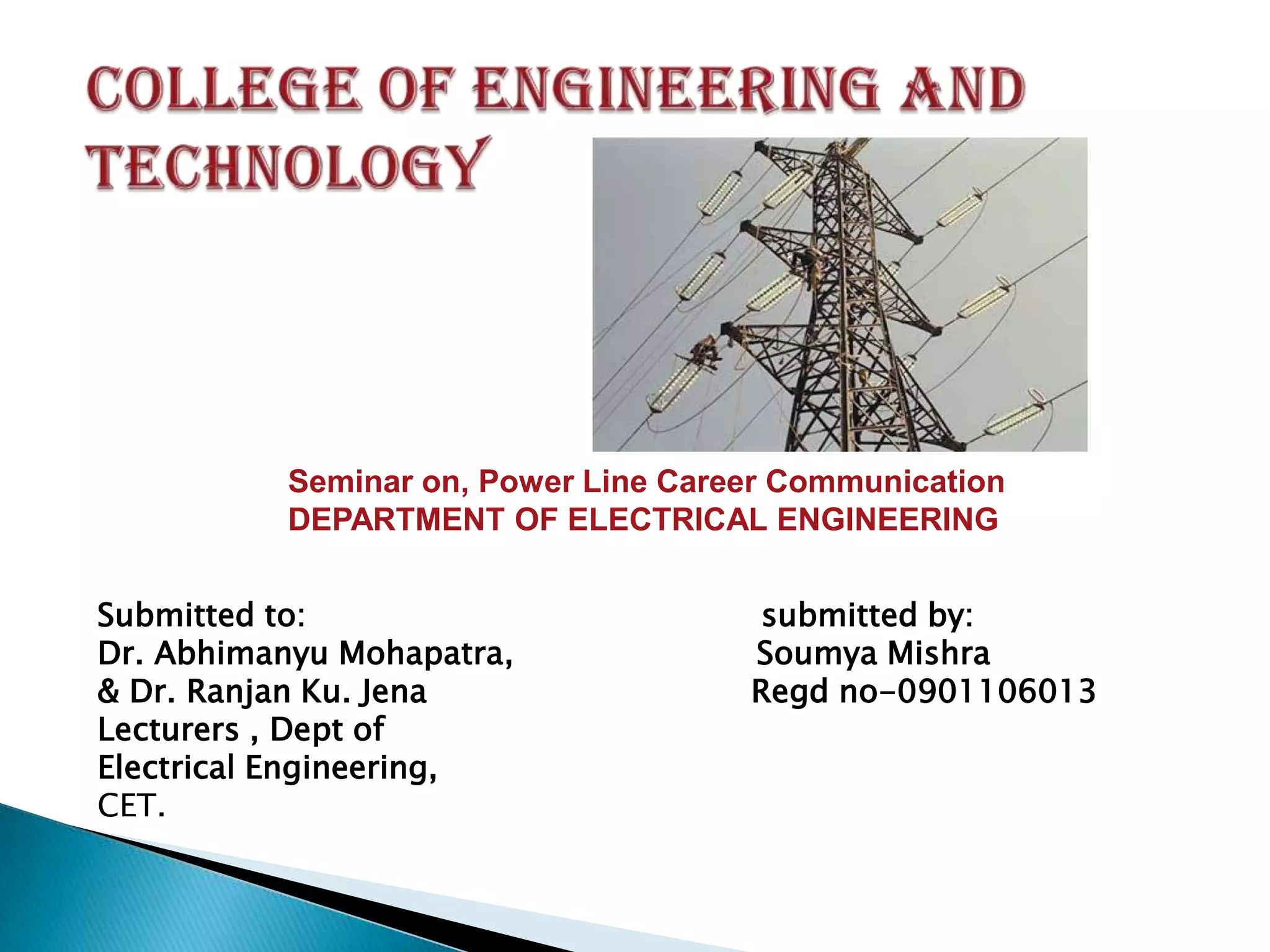 COLLEGE OF ENGINEERING AND TECHNOLOGY

Seminar on, Power Line Career Communication
DEPARTMENT OF ELECTRICAL ENGINEERING

Submitted to:
Dr. Abhimanyu Mohapatra,
& Dr. Ranjan Ku. Jena
Lecturers , Dept of
Electrical Engineering,
CET.

submitted by:
Soumya Mishra
Regd no-0901106013